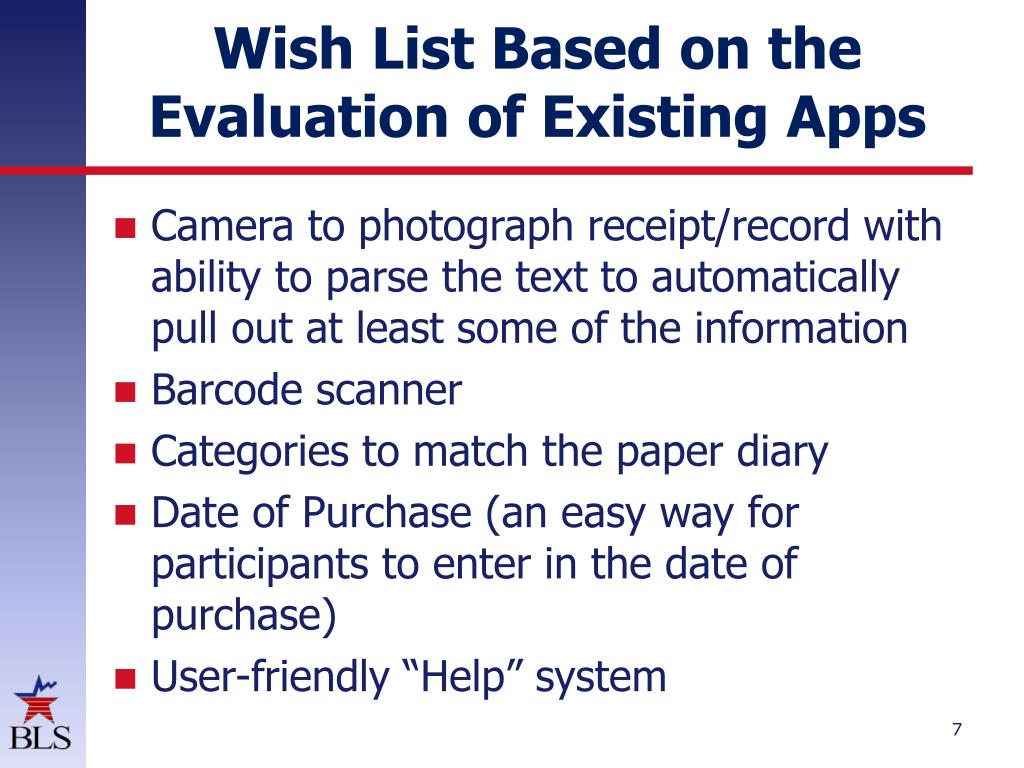 Wish List Based on the Evaluation of Existing Apps

- Camera to photograph receipt/record with ability to parse the text to automatically pull out at least some of the information
- Barcode scanner
- Categories to match the paper diary
- Date of Purchase (an easy way for participants to enter in the date of purchase)
- User-friendly “Help” system

BLS

7